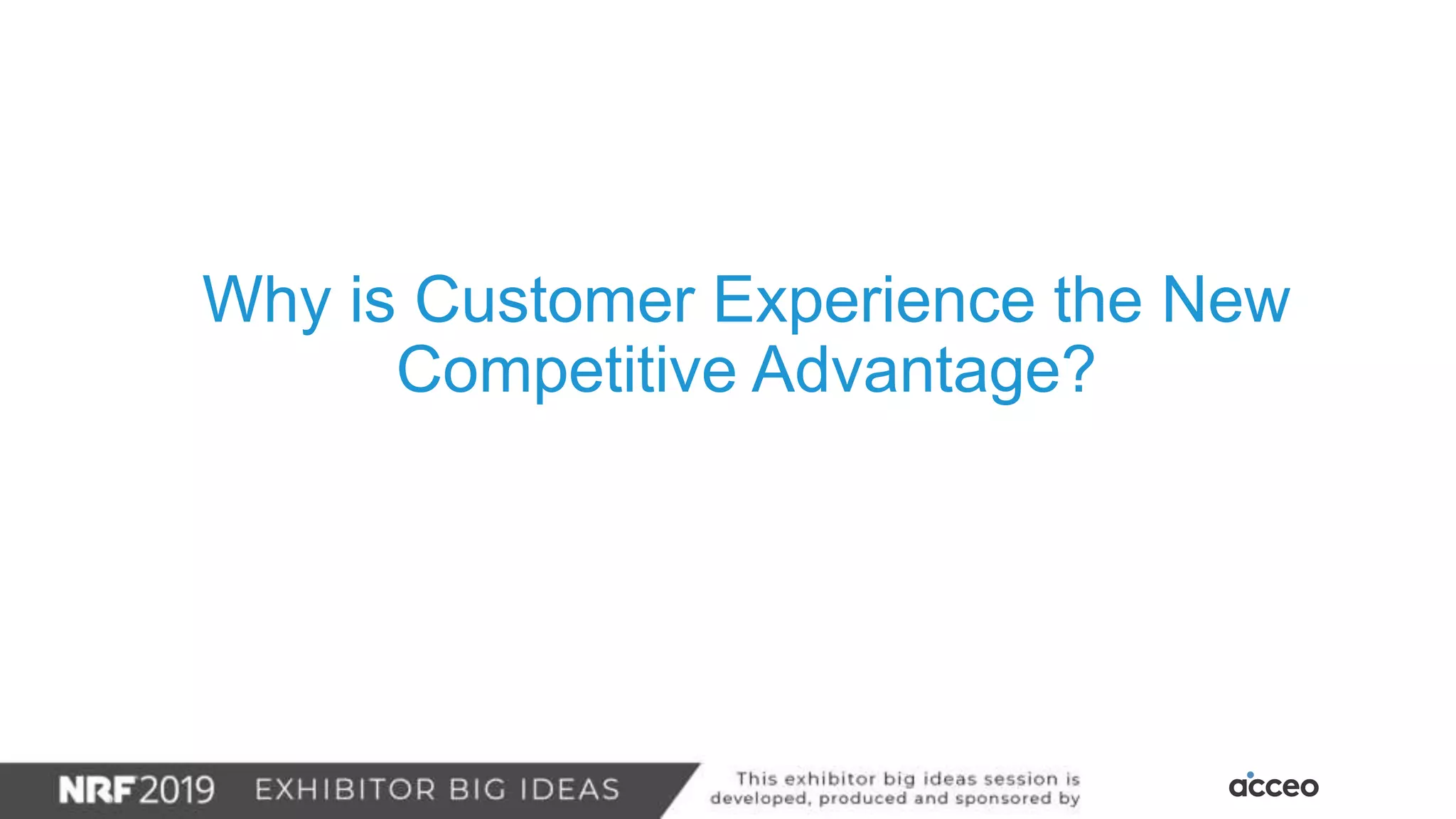 Why is Customer Experience the New Competitive Advantage?

NRF 2019 EXHIBITOR BIG IDEAS

This exhibitor big ideas session is developed, produced and sponsored by

acceo